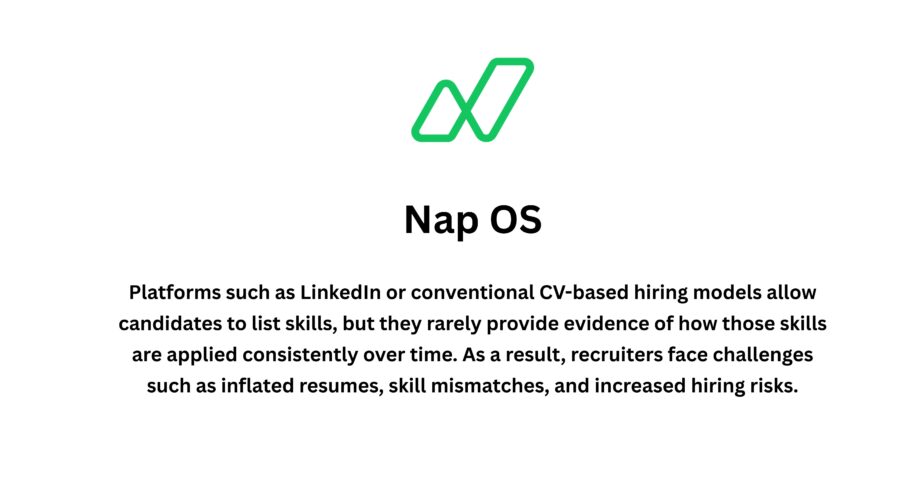 Nap OS

Platforms such as LinkedIn or conventional CV-based hiring models allow candidates to list skills, but they rarely provide evidence of how those skills are applied consistently over time. As a result, recruiters face challenges such as inflated resumes, skill mismatches, and increased hiring risks.